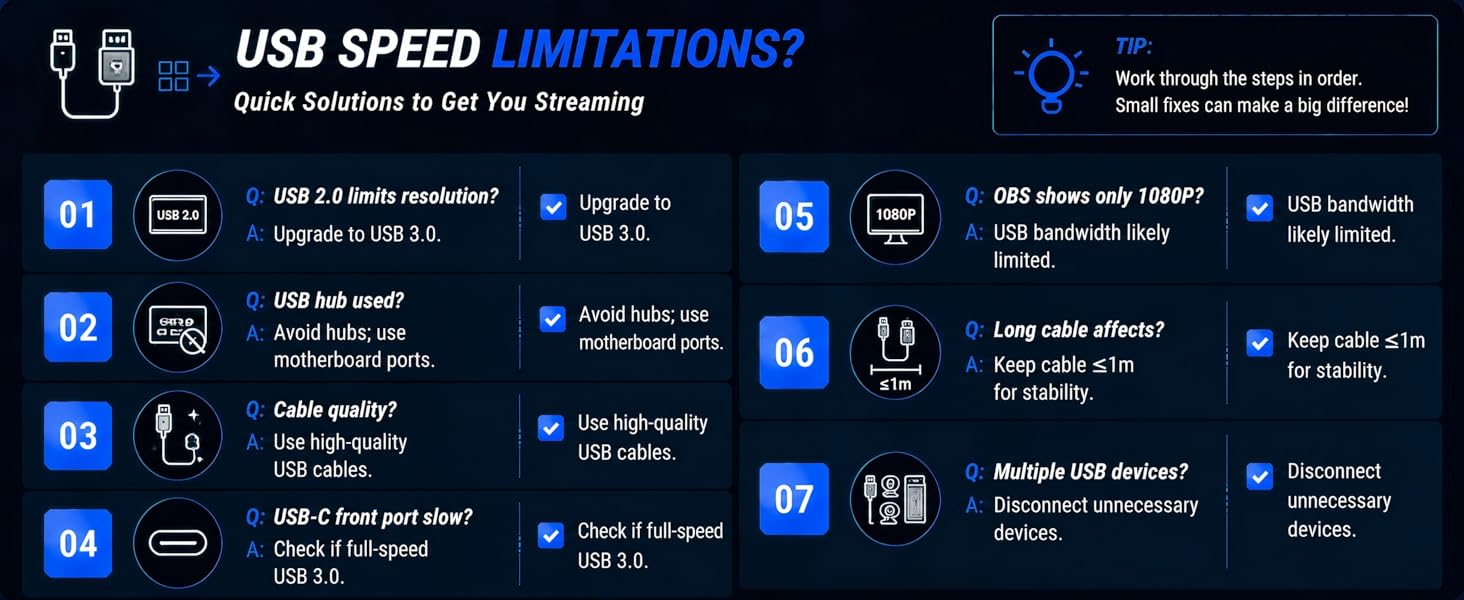 USB SPEED LIMITATIONS?
Quick Solutions to Get You Streaming

TIP:
Work through the steps in order.
Small fixes can make a big difference!

01
USB 2.0
Q: USB 2.0 limits resolution?
A: Upgrade to USB 3.0.
Upgrade to USB 3.0.

02
Q: USB hub used?
A: Avoid hubs; use motherboard ports.
Avoid hubs; use motherboard ports.

03
Q: Cable quality?
A: Use high-quality USB cables.
Use high-quality USB cables.

04
Q: USB-C front port slow?
A: Check if full-speed USB 3.0.
Check if full-speed USB 3.0.

05
1080P
Q: OBS shows only 1080P?
A: USB bandwidth likely limited.
USB bandwidth likely limited.

06
≤1m
Q: Long cable affects?
A: Keep cable ≤1m for stability.
Keep cable ≤1m for stability.

07
Q: Multiple USB devices?
A: Disconnect unnecessary devices.
Disconnect unnecessary devices.